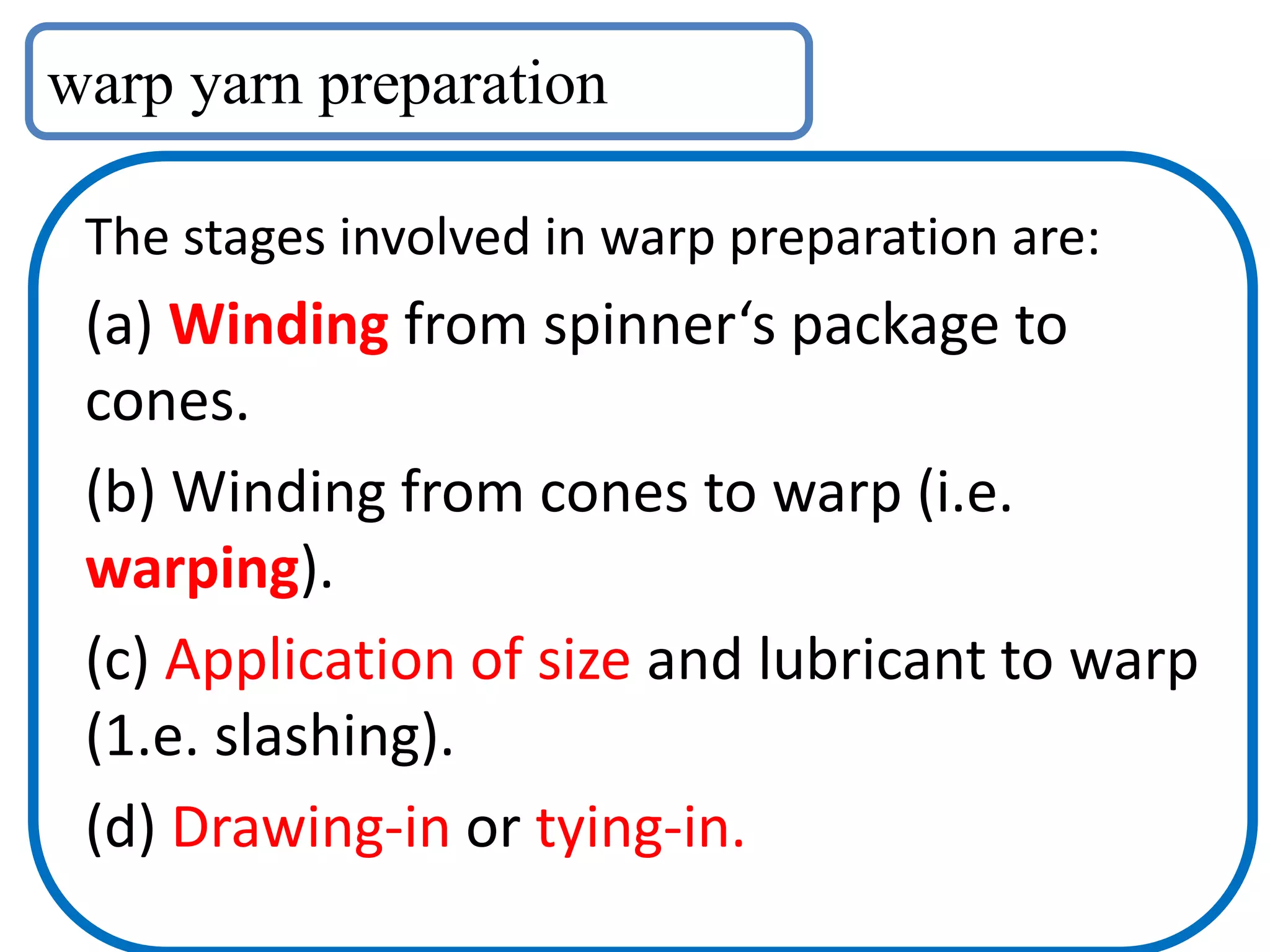 warp yarn preparation

The stages involved in warp preparation are:

(a) Winding from spinner‘s package to cones.

(b) Winding from cones to warp (i.e. warping).

(c) Application of size and lubricant to warp (1.e. slashing).

(d) Drawing-in or tying-in.